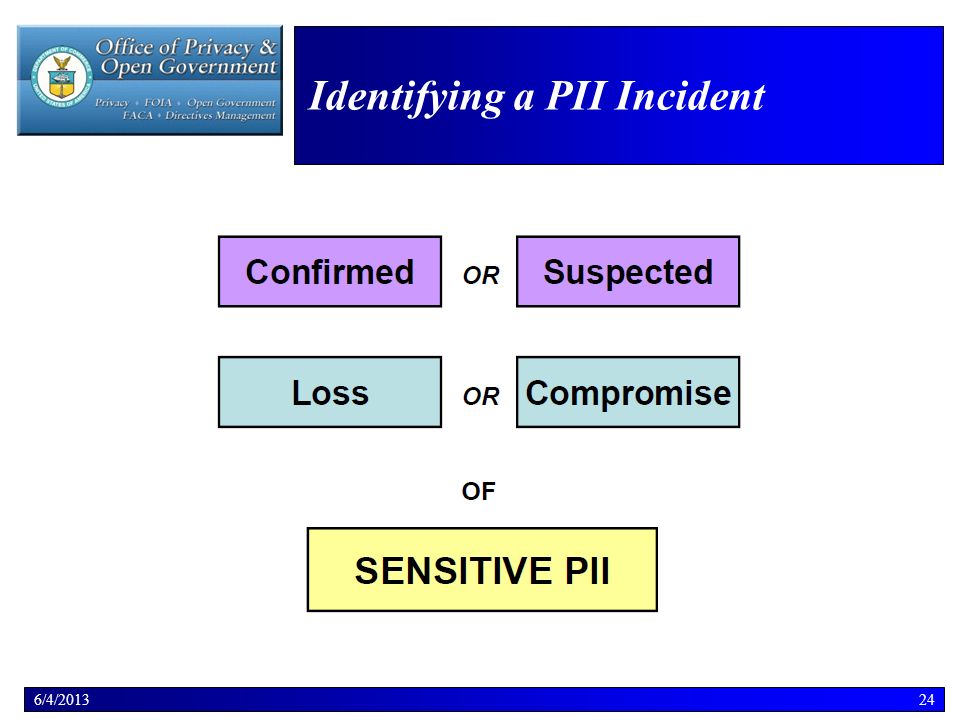 Office of Privacy & Open Government

Privacy • FOIA • Open Government
FACA • Directives Management

Identifying a PII Incident

Confirmed OR Suspected

Loss OR Compromise

OF

SENSITIVE PII

6/4/2013

24